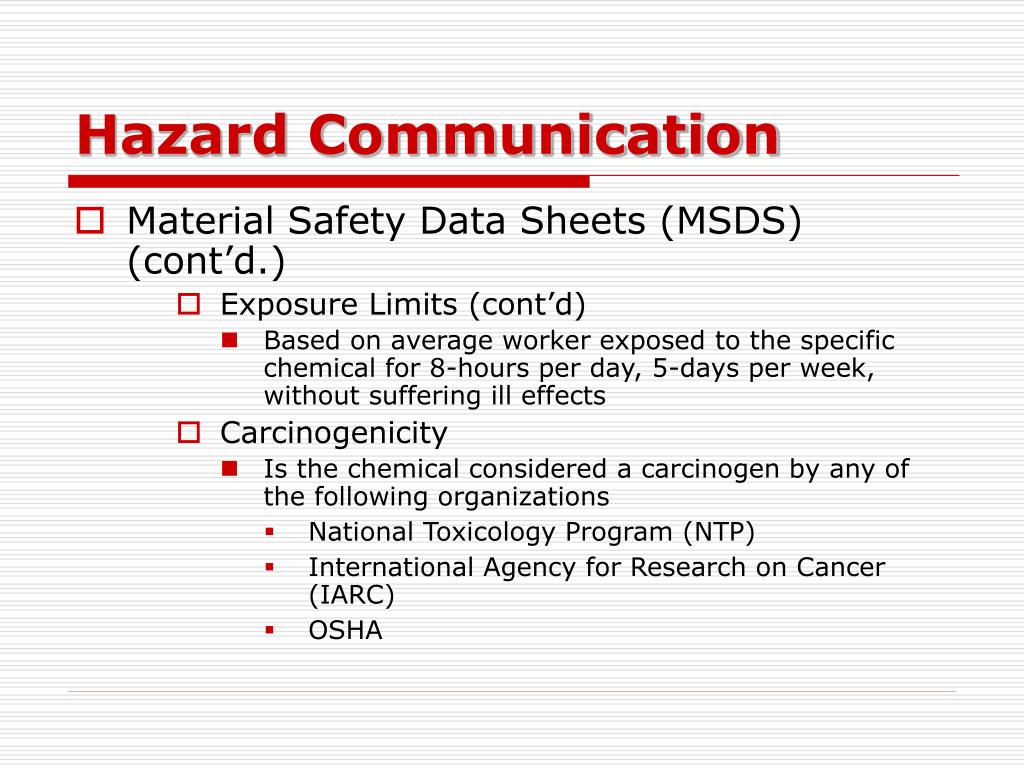 Hazard Communication

Material Safety Data Sheets (MSDS) (cont’d.)

Exposure Limits (cont’d)

Based on average worker exposed to the specific chemical for 8-hours per day, 5-days per week, without suffering ill effects

Carcinogenicity

Is the chemical considered a carcinogen by any of the following organizations

National Toxicology Program (NTP)

International Agency for Research on Cancer (IARC)

OSHA